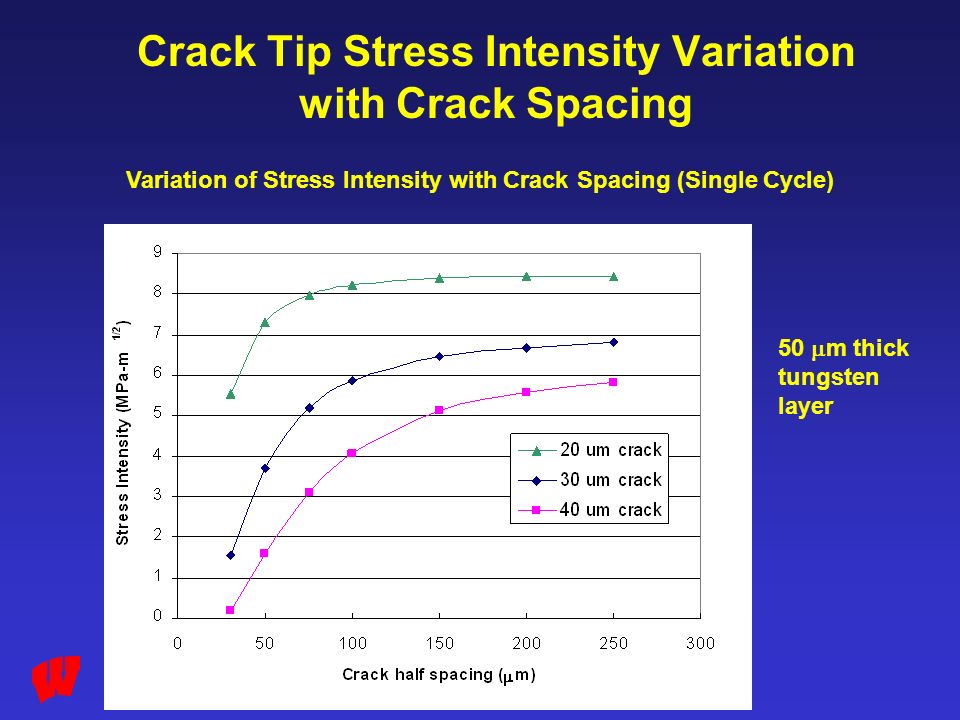 Crack Tip Stress Intensity Variation with Crack Spacing

Variation of Stress Intensity with Crack Spacing (Single Cycle)

Stress Intensity (MPa-m $^{1/2}$)

9
8
7
6
5
4
3
2
1
0

0 50 100 150 200 250 300

Crack half spacing ($\mu$m)

20 um crack
30 um crack
40 um crack

50 $\mu$m thick tungsten layer

W